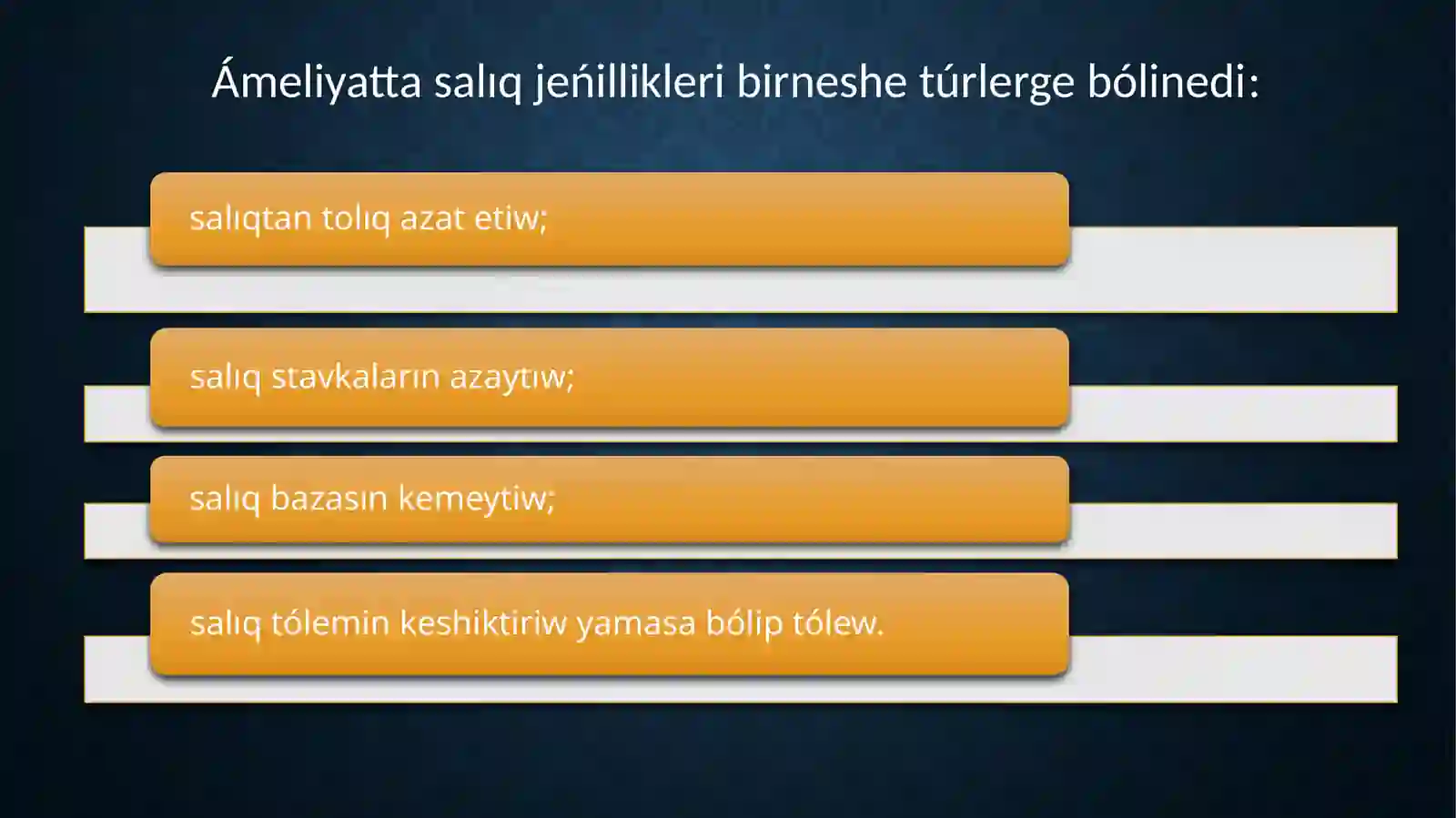 Ámeliyatta salıq jeńillikleri birneshe túrlerge bólinedi:

salıqtan tolıq azat etiw;

salıq stavkaların azaytıw;

salıq bazasın kemeytiw;

salıq tólemin keshiktiriw yamasa bólip tólew.